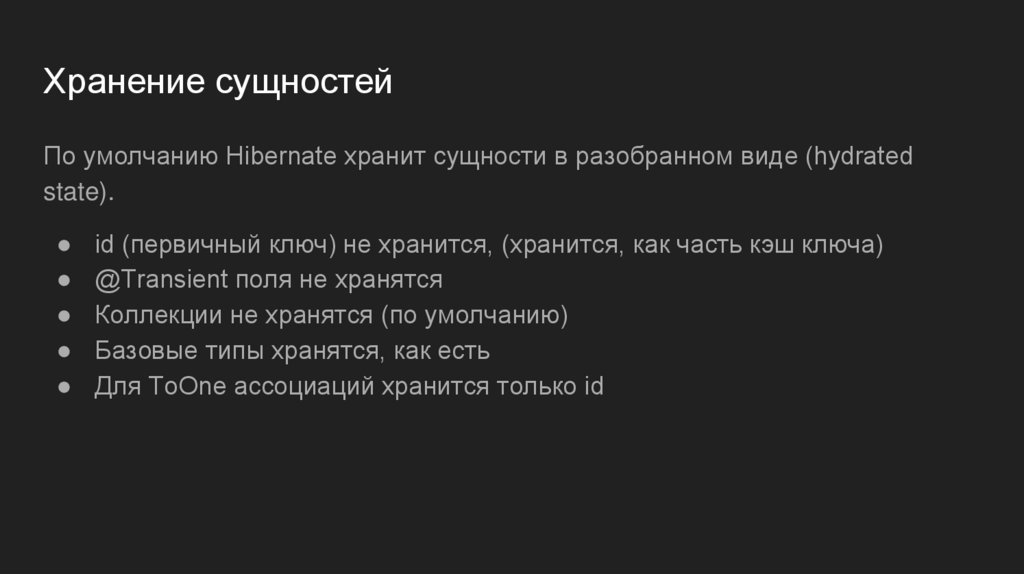 Хранение сущностей

По умолчанию Hibernate хранит сущности в разобранном виде (hydrated state).

● id (первичный ключ) не хранится, (хранится, как часть кэш ключа)
● @Transient поля не хранятся
● Коллекции не хранятся (по умолчанию)
● Базовые типы хранятся, как есть
● Для ToOne ассоциаций хранится только id